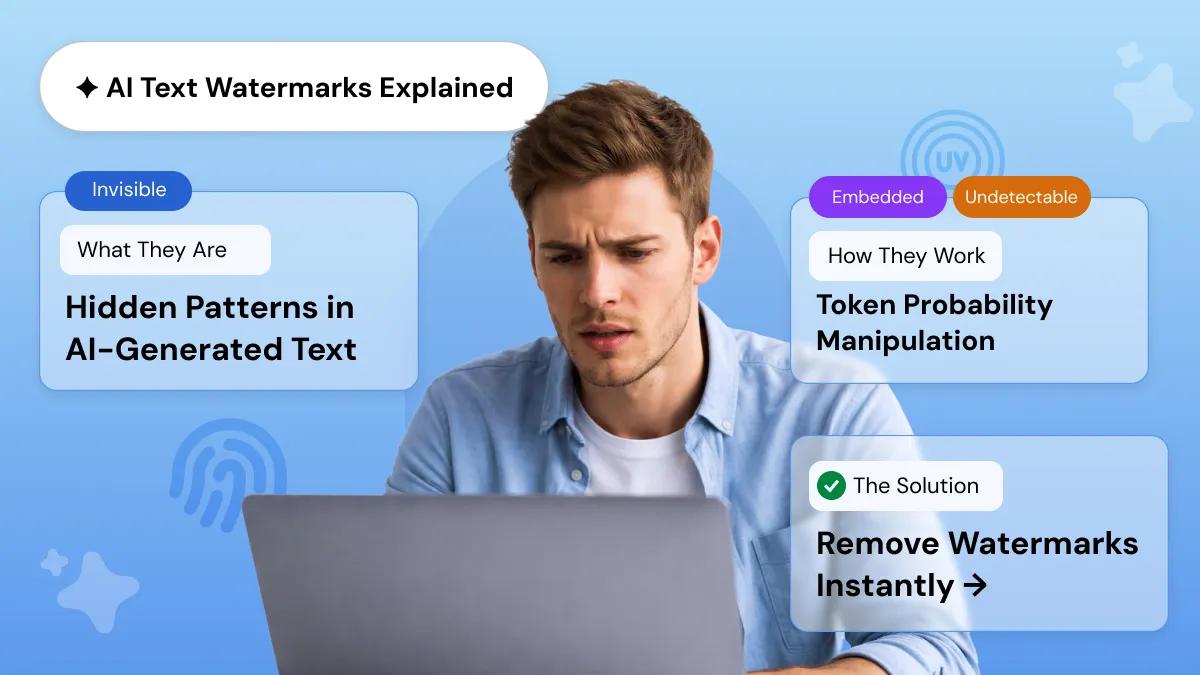 ✦ AI Text Watermarks Explained

Invisible

What They Are

Hidden Patterns in AI-Generated Text

UV

Embedded

Undetectable

How They Work

Token Probability Manipulation

The Solution

Remove Watermarks Instantly →